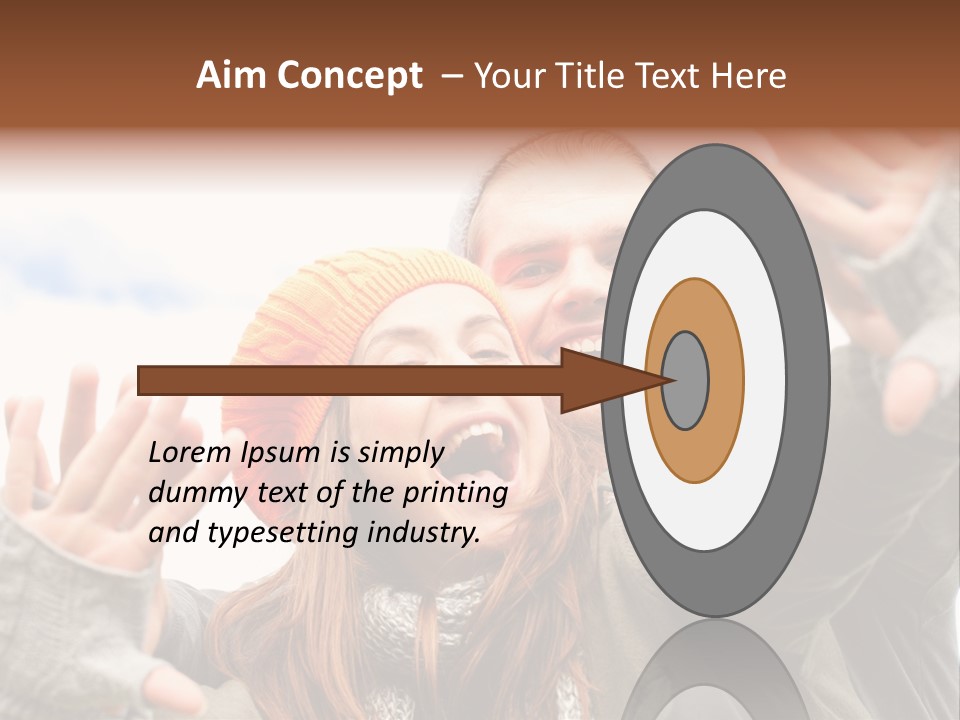 Aim Concept – Your Title Text Here

Lorem Ipsum is simply dummy text of the printing and typesetting industry.